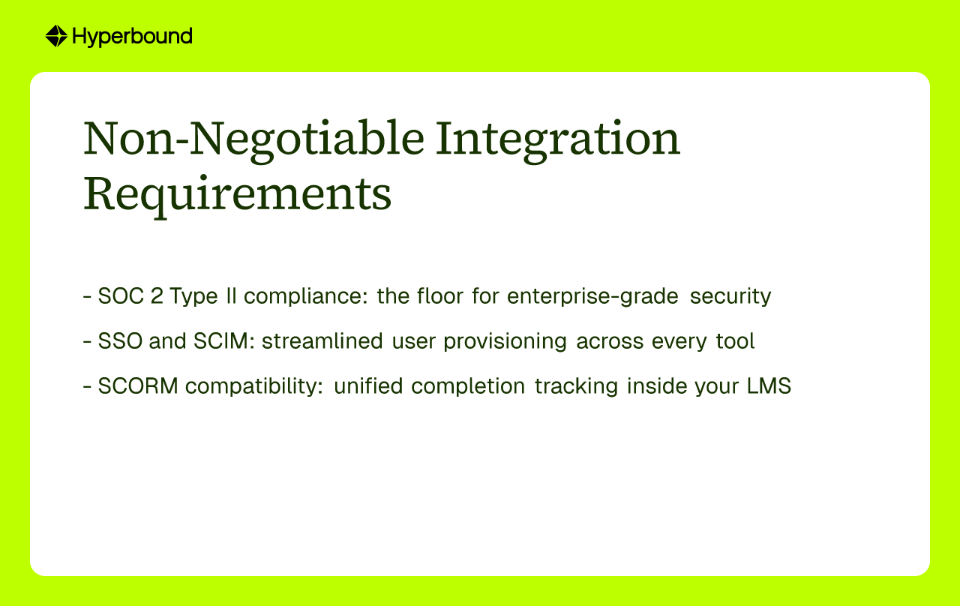 Hyperbound

Non-Negotiable Integration Requirements

- SOC 2 Type II compliance: the floor for enterprise-grade security

- SSO and SCIM: streamlined user provisioning across every tool

- SCORM compatibility: unified completion tracking inside your LMS